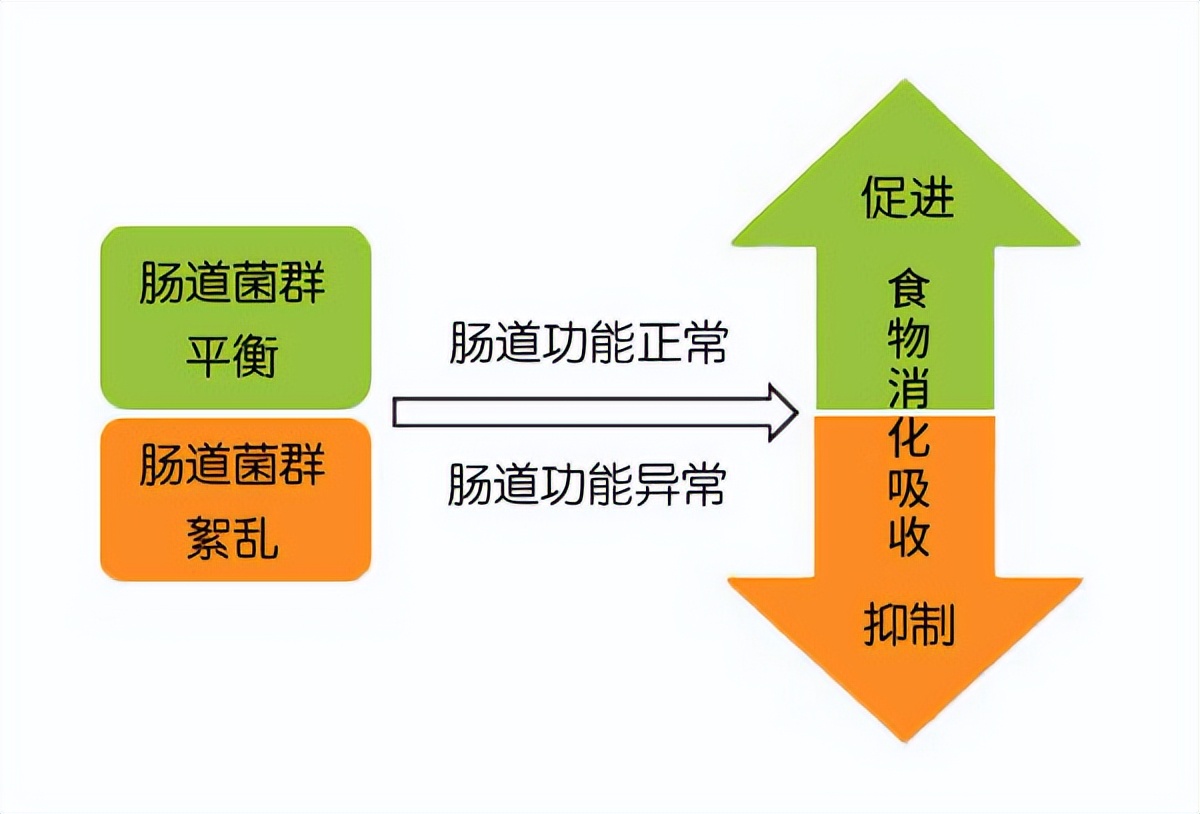 肠道菌群平衡

肠道菌群紊乱

肠道功能正常

肠道功能异常

促进

食物消化吸收

抑制